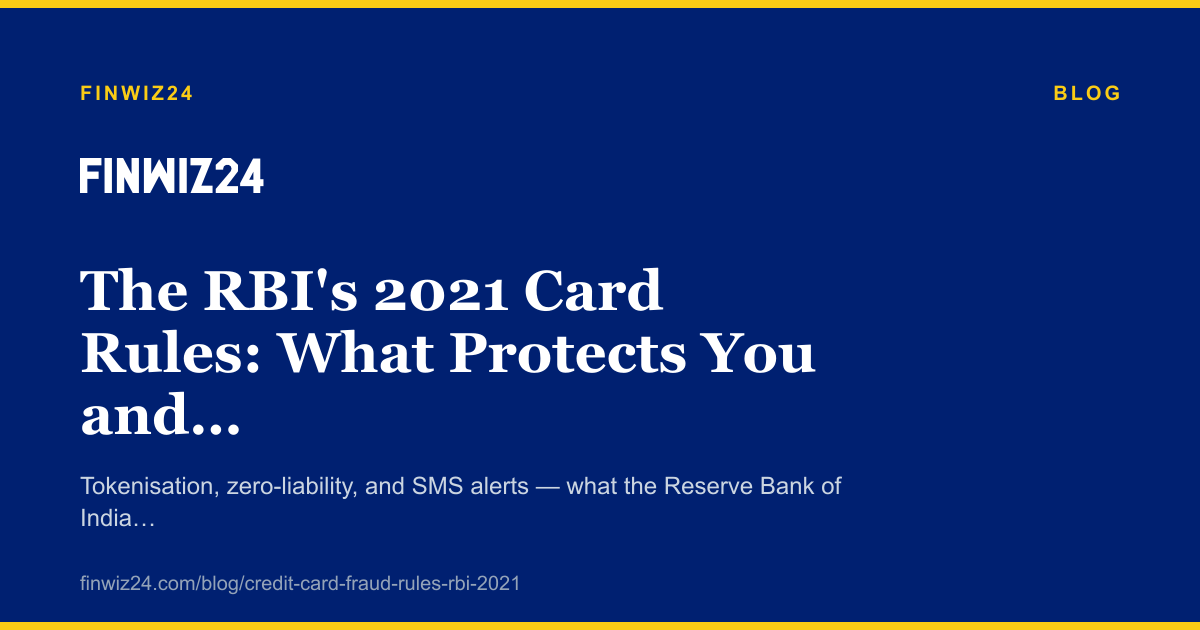 FINWIZ24

BLOG

FINWIZ24

The RBI's 2021 Card Rules: What Protects You and...

Tokenisation, zero-liability, and SMS alerts — what the Reserve Bank of India…

finwiz24.com/blog/credit-card-fraud-rules-rbi-2021